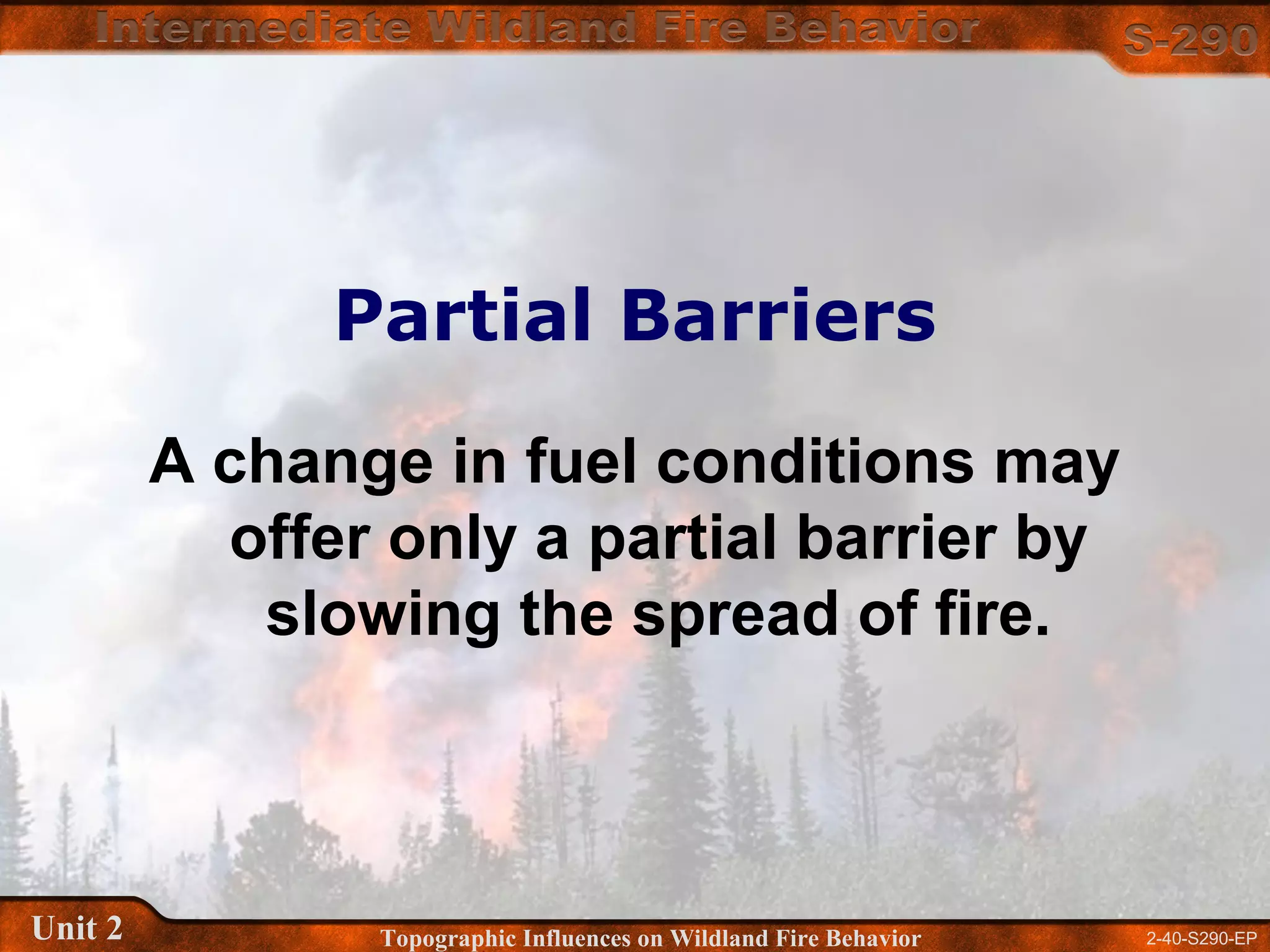 Intermediate Wildland Fire Behavior

S-290

Partial Barriers

A change in fuel conditions may offer only a partial barrier by slowing the spread of fire.

Unit 2

Topographic Influences on Wildland Fire Behavior

2-40-S290-EP